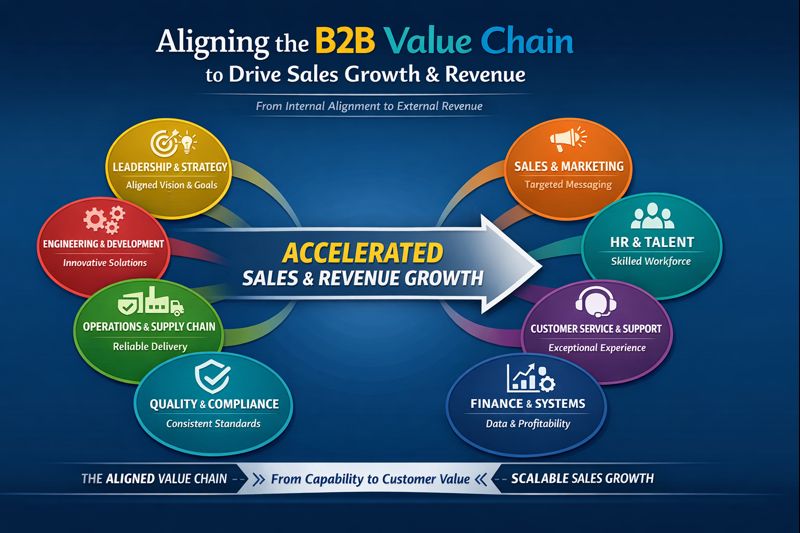 Aligning the B2B Value Chain
to Drive Sales Growth & Revenue

From Internal Alignment to External Revenue

LEADERSHIP & STRATEGY
Aligned Vision & Goals

ENGINEERING & DEVELOPMENT
Innovative Solutions

OPERATIONS & SUPPLY CHAIN
Reliable Delivery

QUALITY & COMPLIANCE
Consistent Standards

ACCELERATED
SALES & REVENUE GROWTH

SALES & MARKETING
Targeted Messaging

HR & TALENT
Skilled Workforce

CUSTOMER SERVICE & SUPPORT
Exceptional Experience

FINANCE & SYSTEMS
Data & Profitability

THE ALIGNED VALUE CHAIN
From Capability to Customer Value
SCALABLE SALES GROWTH